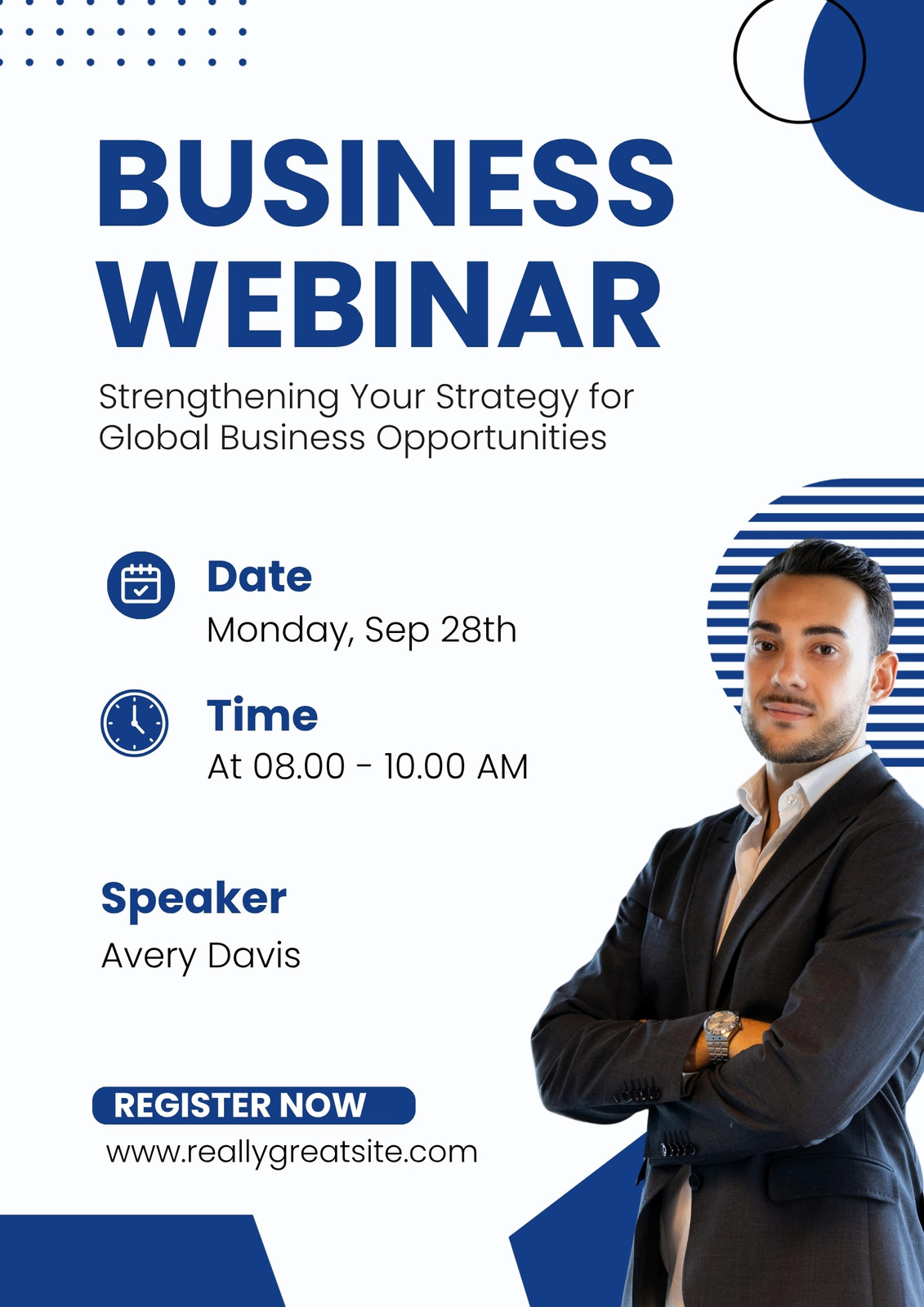 BUSINESS WEBINAR

Strengthening Your Strategy for Global Business Opportunities

Date
Monday, Sep 28th

Time
At 08.00 - 10.00 AM

Speaker
Avery Davis

REGISTER NOW
www.reallygreatsite.com